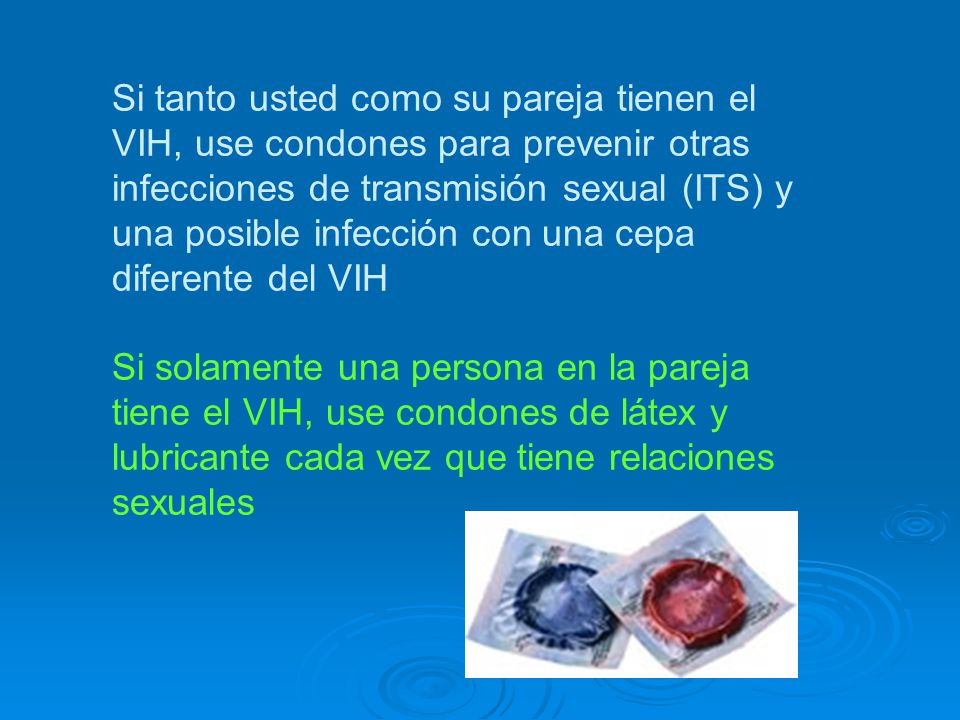 Si tanto usted como su pareja tienen el VIH, use condones para prevenir otras infecciones de transmisión sexual (ITS) y una posible infección con una cepa diferente del VIH

Si solamente una persona en la pareja tiene el VIH, use condones de látex y lubricante cada vez que tiene relaciones sexuales